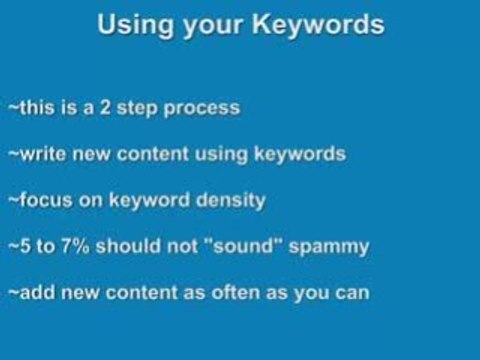 Using your Keywords

~this is a 2 step process

~write new content using keywords

~focus on keyword density

~5 to 7% should not "sound" spammy

~add new content as often as you can